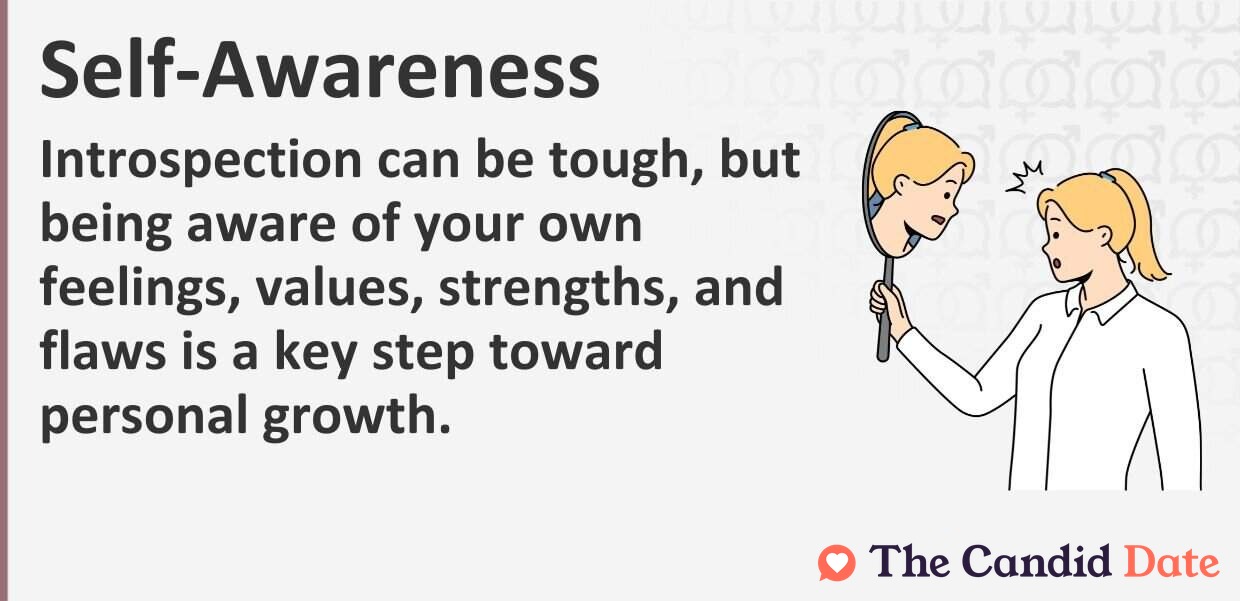 Self-Awareness

Introspection can be tough, but being aware of your own feelings, values, strengths, and flaws is a key step toward personal growth.

The Candid Date